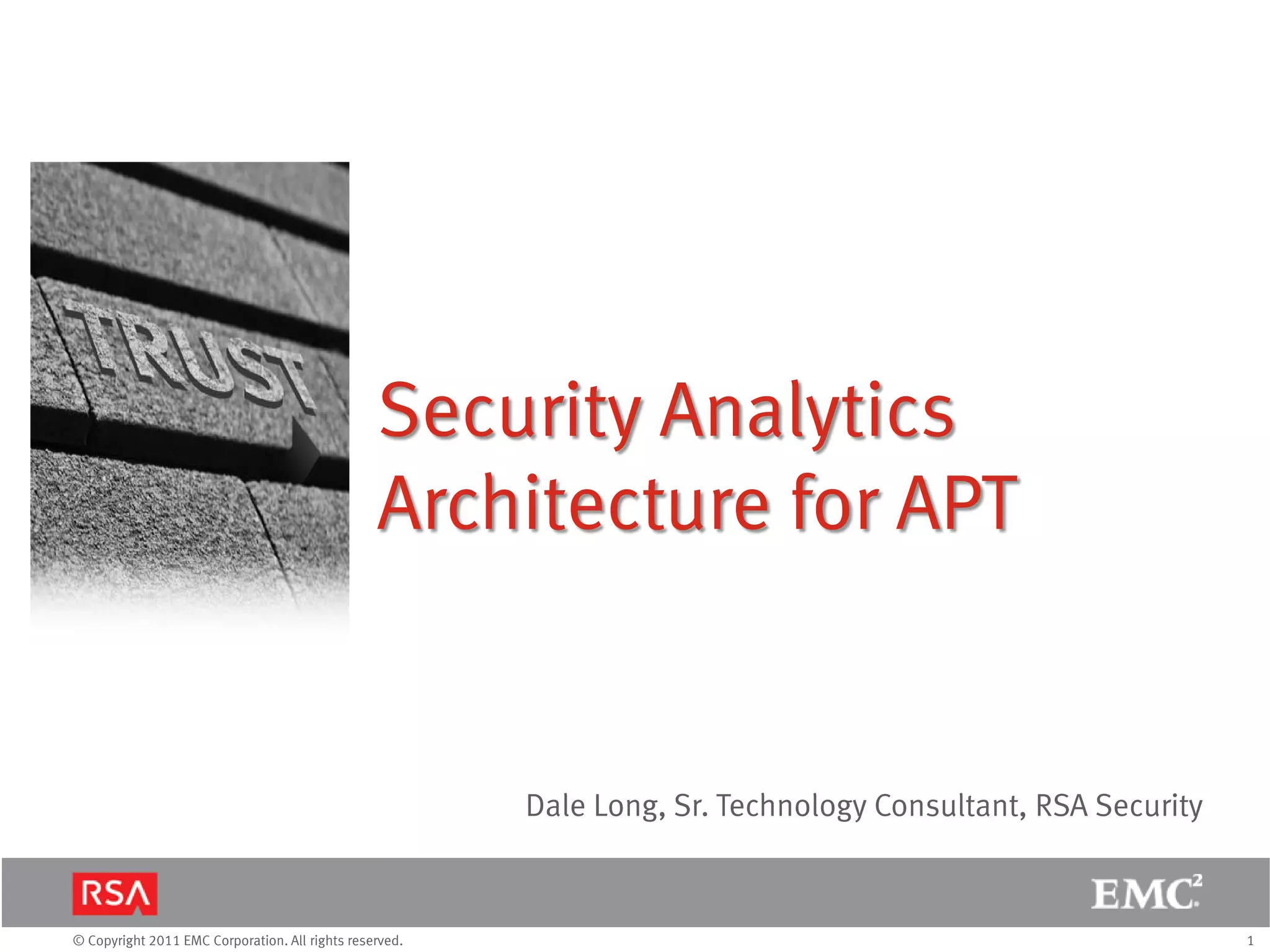 TRUST

Security Analytics Architecture for APT

Dale Long, Sr. Technology Consultant, RSA Security

RSA

EMC$^2$

© Copyright 2011 EMC Corporation. All rights reserved.

1